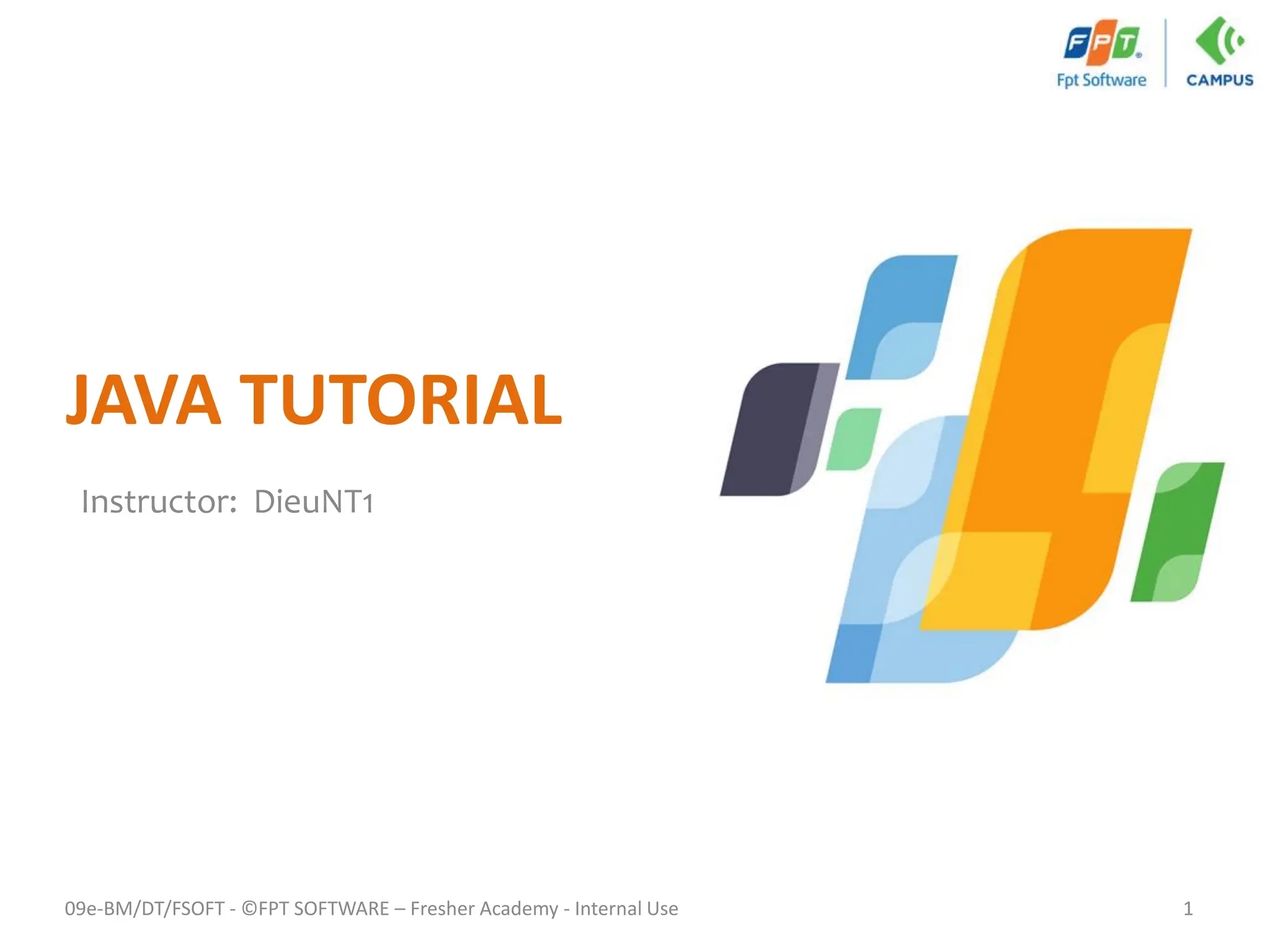 FPT
Fpt Software
CAMPUS

JAVA TUTORIAL

Instructor: DieuNT1

09e-BM/DT/FSOFT - ©FPT SOFTWARE – Fresher Academy - Internal Use

1